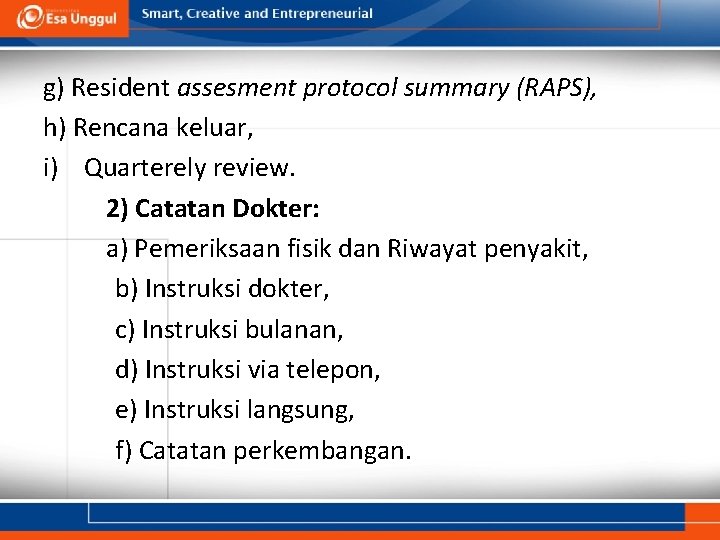 Esa Unggul
Smart, Creative and Entrepreneurial

g) Resident assesment protocol summary (RAPS),
h) Rencana keluar,
i) Quarterely review.
2) Catatan Dokter:
a) Pemeriksaan fisik dan Riwayat penyakit,
b) Instruksi dokter,
c) Instruksi bulanan,
d) Instruksi via telepon,
e) Instruksi langsung,
f) Catatan perkembangan.